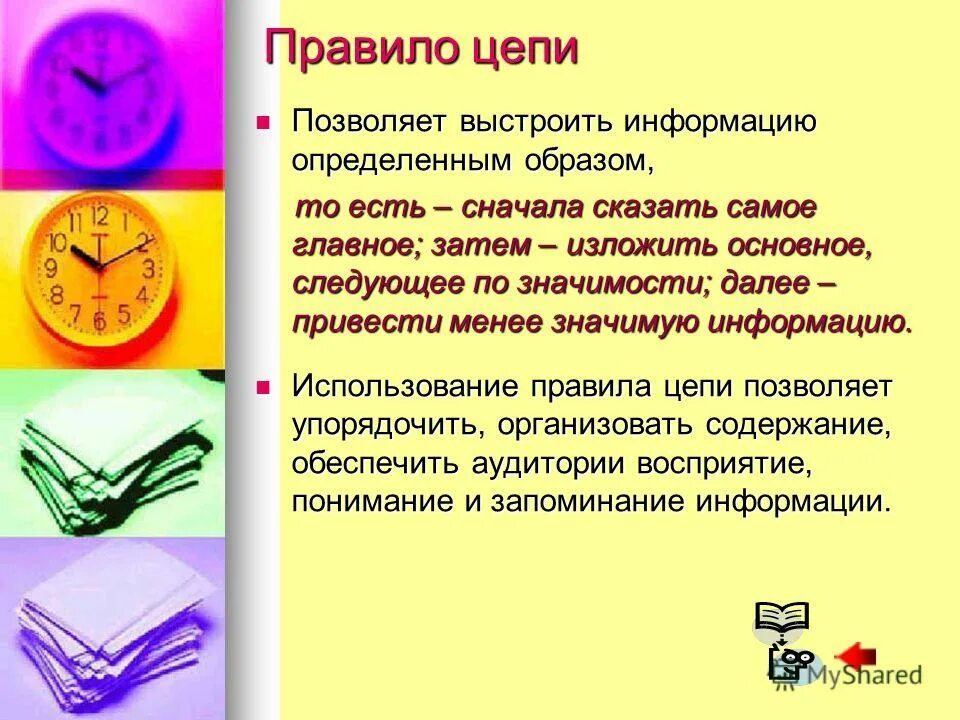 Правило цепи

Позволяет выстроить информацию определенным образом,

то есть – сначала сказать самое главное; затем – изложить основное, следующее по значимости; далее – привести менее значимую информацию.

Использование правила цепи позволяет упорядочить, организовать содержание, обеспечить аудитории восприятие, понимание и запоминание информации.

MyShared